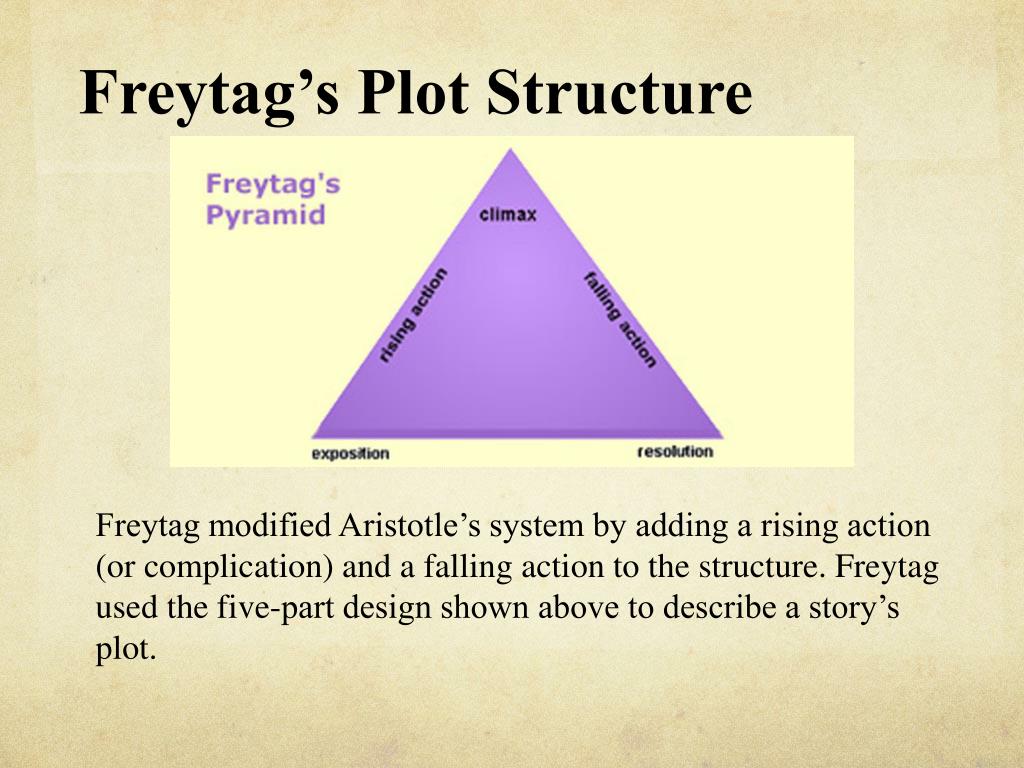 Freytag’s Plot Structure

Freytag's Pyramid

climax

rising action

falling action

exposition

resolution

Freytag modified Aristotle’s system by adding a rising action (or complication) and a falling action to the structure. Freytag used the five-part design shown above to describe a story’s plot.